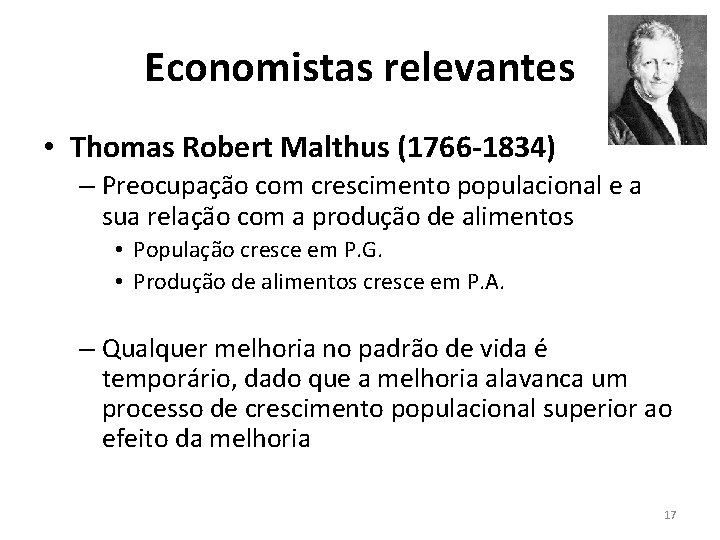 Economistas relevantes

• Thomas Robert Malthus (1766-1834)

– Preocupação com crescimento populacional e a sua relação com a produção de alimentos

• População cresce em P.G.

• Produção de alimentos cresce em P.A.

– Qualquer melhoria no padrão de vida é temporário, dado que a melhoria alavanca um processo de crescimento populacional superior ao efeito da melhoria

17